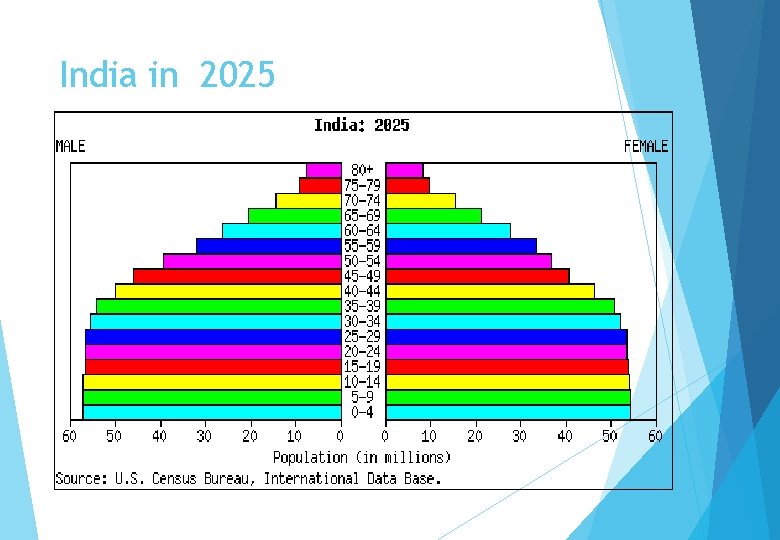 India in 2025

India: 2025

MALE

FEMALE

80+
75-79
70-74
65-69
60-64
55-59
50-54
45-49
40-44
35-39
30-34
25-29
20-24
15-19
10-14
5-9
0-4

60 50 40 30 20 10 0

0 10 20 30 40 50 60

Population (in millions)

Source: U.S. Census Bureau, International Data Base.